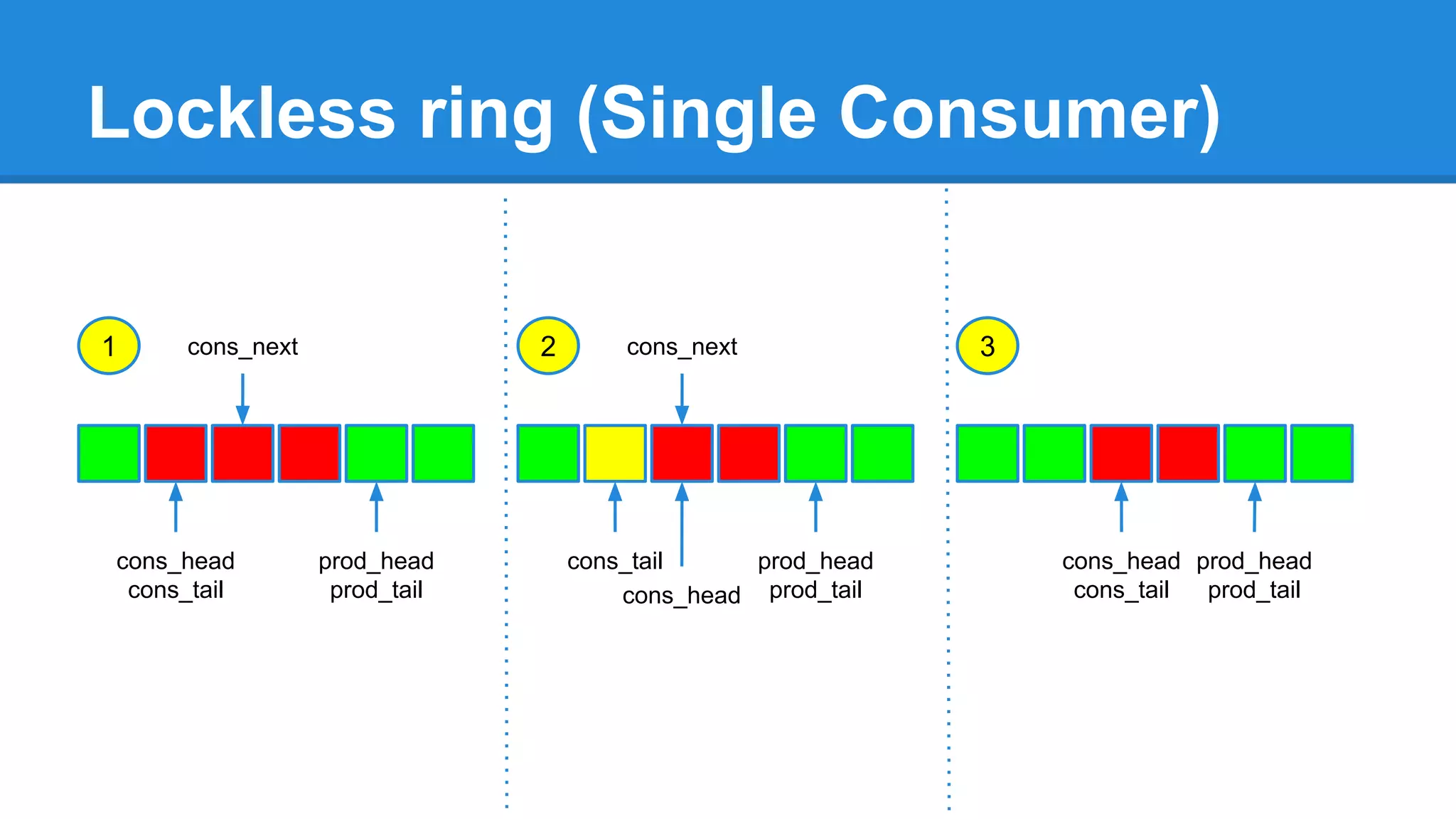 Lockless ring (Single Consumer)

1

cons_next

cons_head
cons_tail

prod_head
prod_tail

2

cons_next

cons_tail

cons_head

prod_head
prod_tail

3

cons_head
cons_tail

prod_head
prod_tail